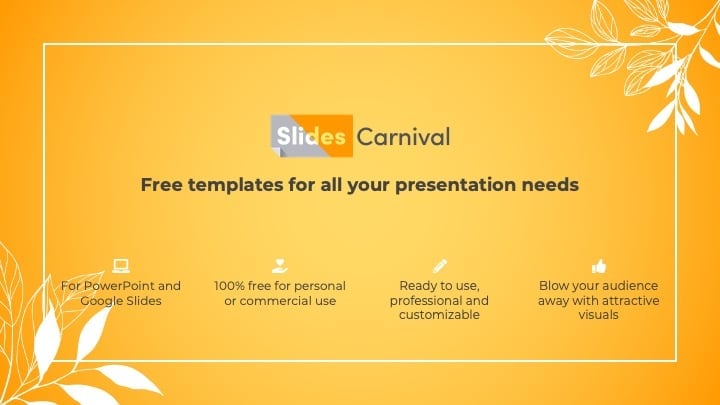 Slides Carnival

Free templates for all your presentation needs

For PowerPoint and Google Slides

100% free for personal or commercial use

Ready to use, professional and customizable

Blow your audience away with attractive visuals